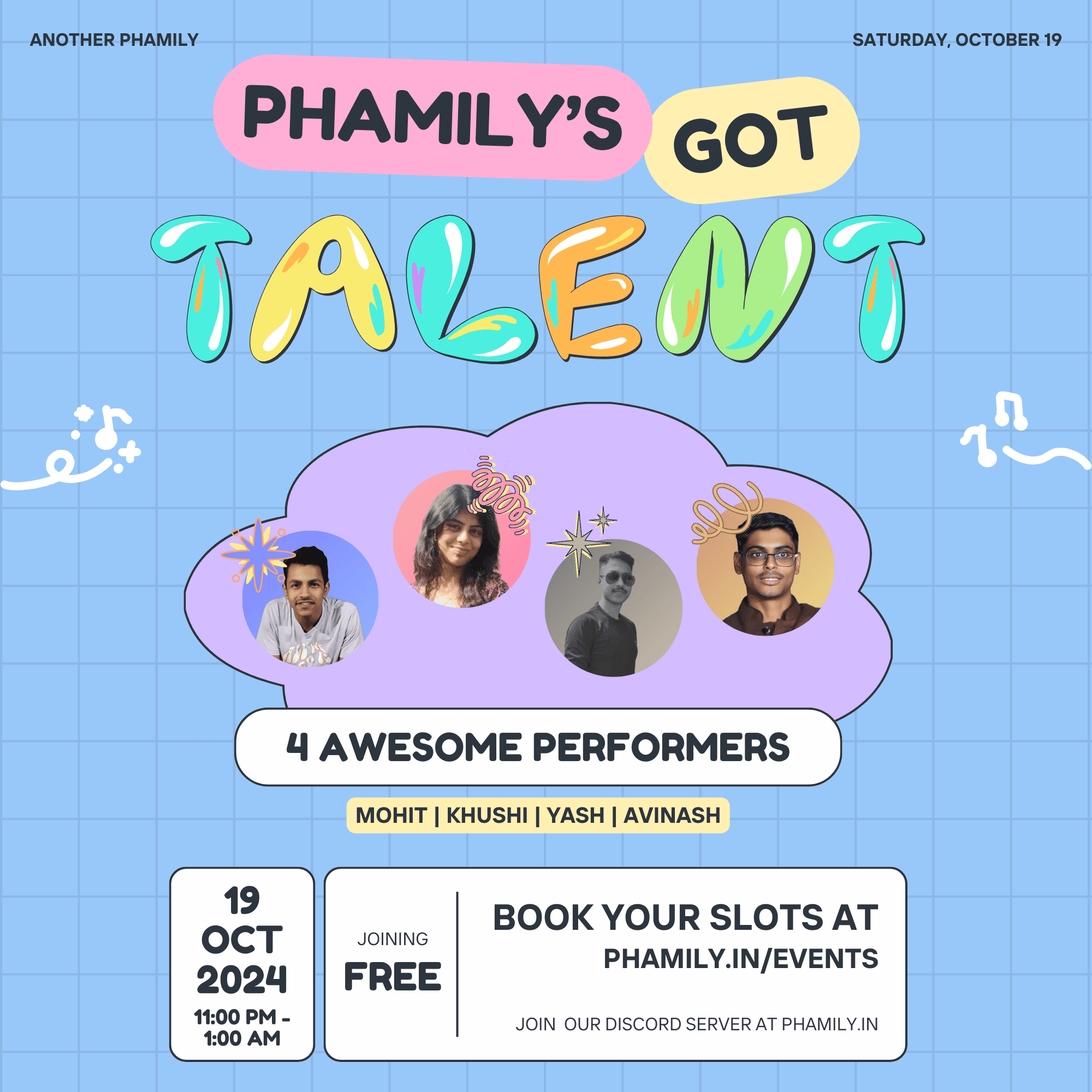 ANOTHER PHAMILY

SATURDAY, OCTOBER 19

PHAMILY'S GOT

TALENT

4 AWESOME PERFORMERS

MOHIT | KHUSHI | YASH | AVINASH

19
OCT
2024
11:00 PM - 1:00 AM

JOINING
FREE

BOOK YOUR SLOTS AT
PHAMILY.IN/EVENTS

JOIN OUR DISCORD SERVER AT PHAMILY.IN